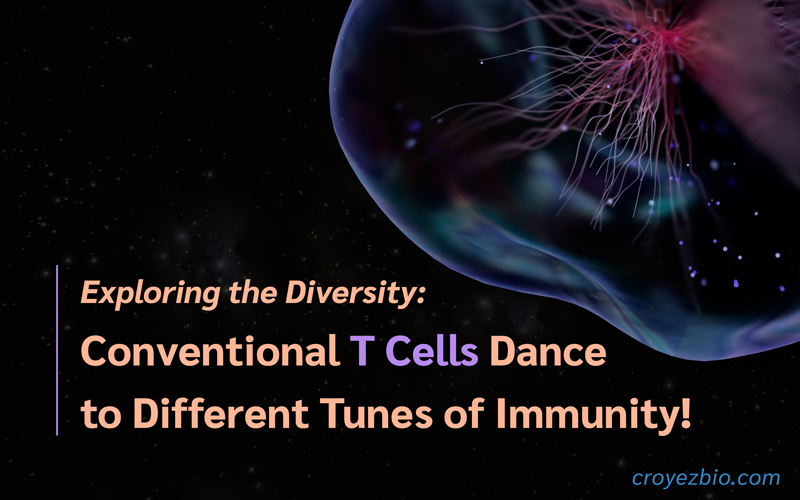 Exploring the Diversity:

Conventional T Cells Dance to Different Tunes of Immunity!

croyezbio.com